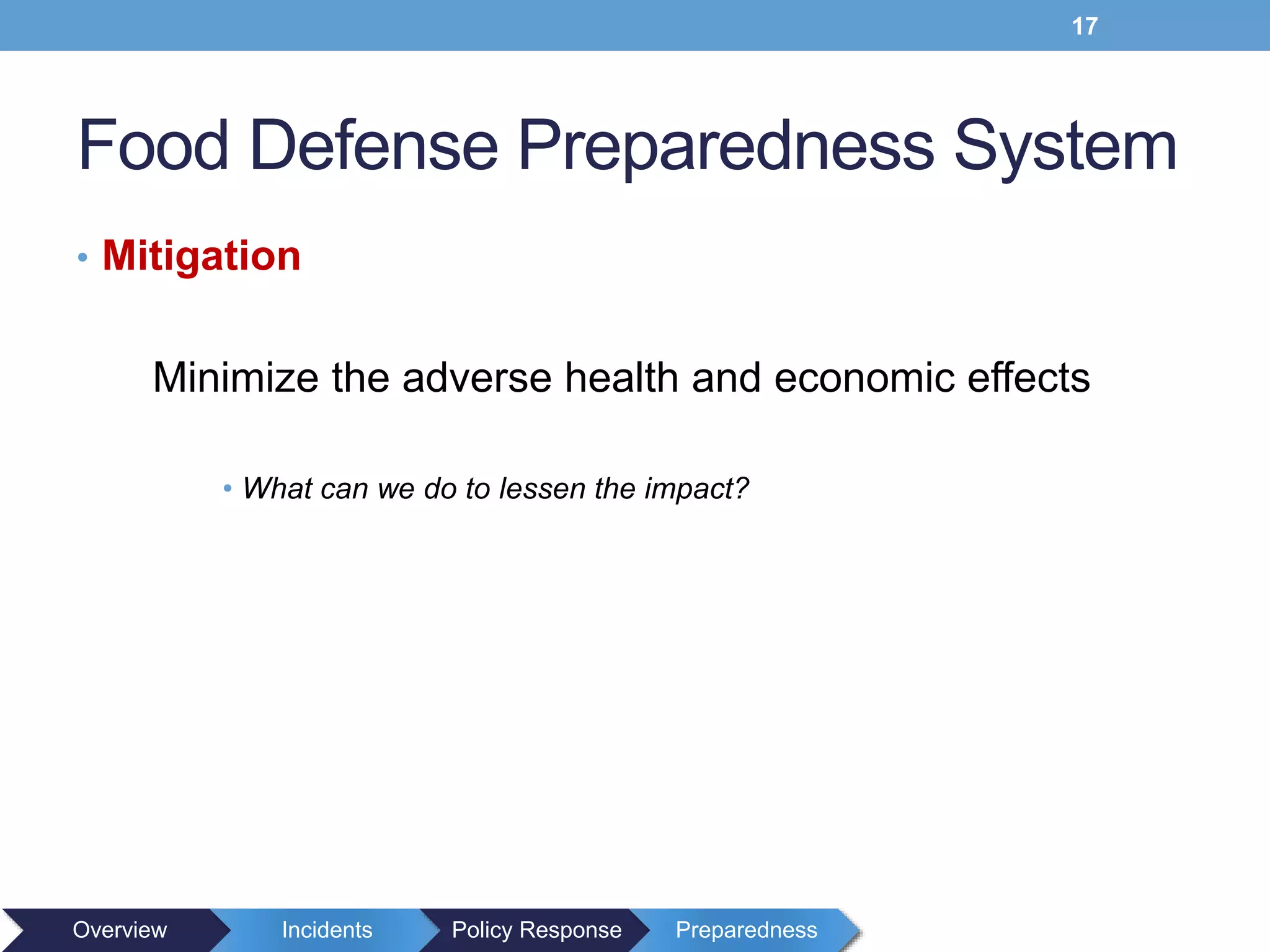 17

Food Defense Preparedness System

• Mitigation

Minimize the adverse health and economic effects

• What can we do to lessen the impact?

Overview
Incidents
Policy Response
Preparedness